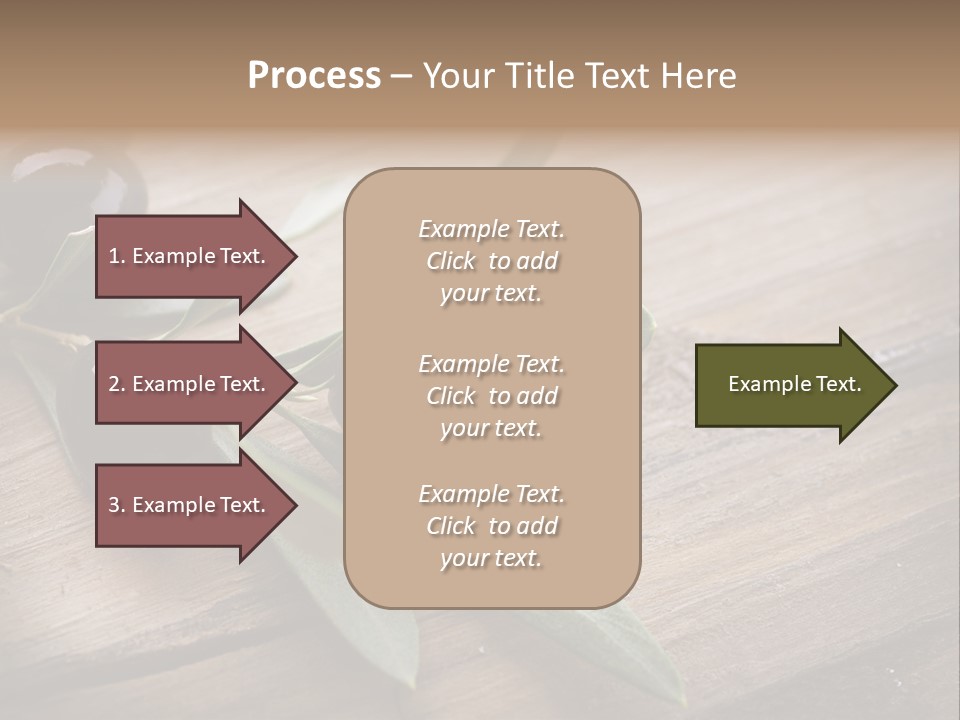 Process – Your Title Text Here

1. Example Text.

2. Example Text.

3. Example Text.

Example Text. Click to add your text.

Example Text. Click to add your text.

Example Text. Click to add your text.

Example Text.